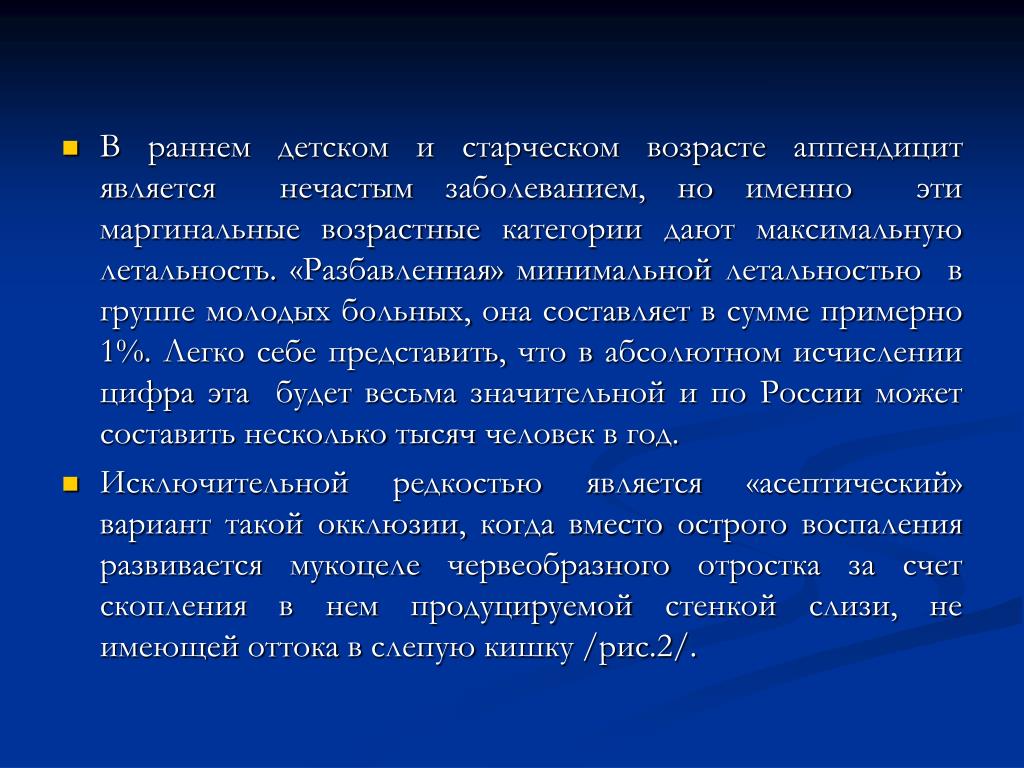 В раннем детском и старческом возрасте аппендицит является нечастым заболеванием, но именно эти маргинальные возрастные категории дают максимальную летальность. «Разбавленная» минимальной летальностью в группе молодых больных, она составляет в сумме примерно 1%. Легко себе представить, что в абсолютном исчислении цифра эта будет весьма значительной и по России может составить несколько тысяч человек в год.

Исключительной редкостью является «асептический» вариант такой окклюзии, когда вместо острого воспаления развивается мукоцеле червеобразного отростка за счет скопления в нем продуцируемой стенкой слизи, не имеющей оттока в слепую кишку /рис.2/.